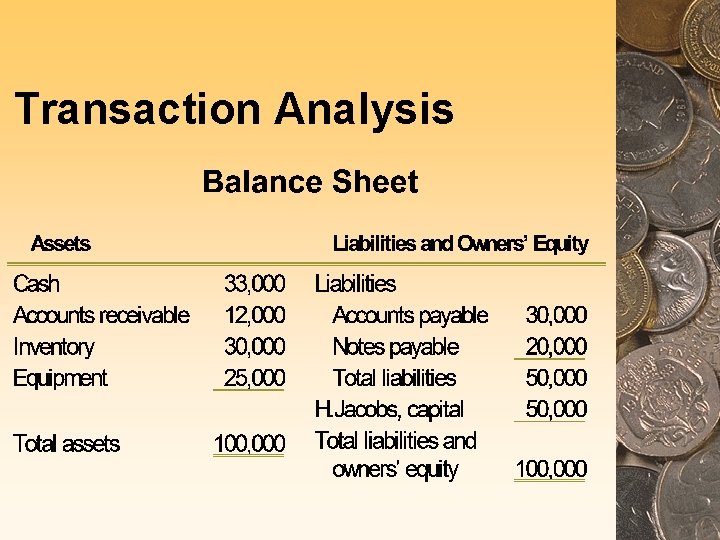 Transaction Analysis

Balance Sheet

| Assets | | Liabilities and Owners' Equity | |
|---|---|---|---|
| Cash | 33,000 | Liabilities | |
| Accounts receivable | 12,000 | Accounts payable | 30,000 |
| Inventory | 30,000 | Notes payable | 20,000 |
| Equipment | 25,000 | Total liabilities | 50,000 |
| | | H.Jacobs, capital | 50,000 |
| Total assets | 100,000 | Total liabilities and owners' equity | 100,000 |